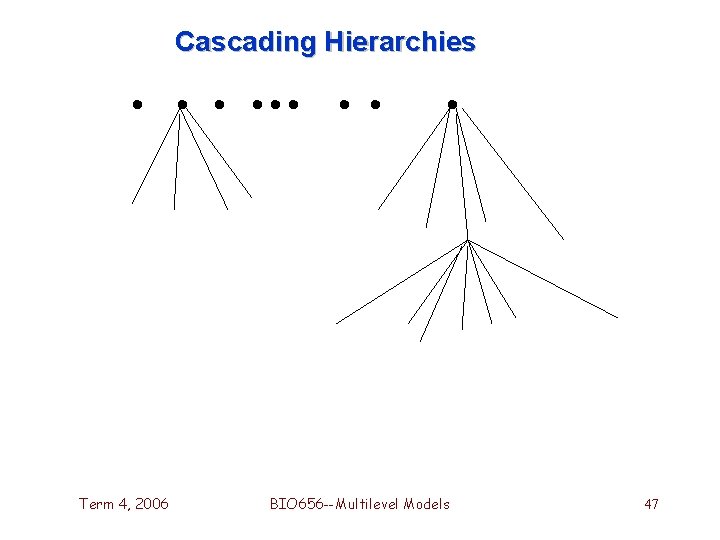 Cascading Hierarchies

Term 4, 2006

BIO656--Multilevel Models

47